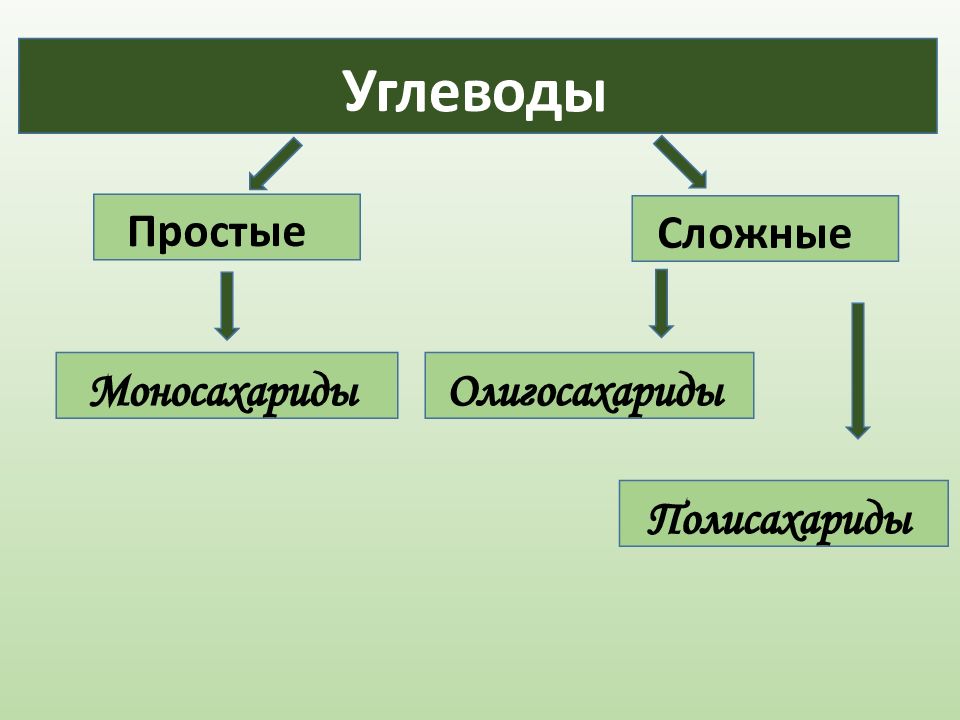 Углеводы

Простые

Сложные

Моносахариды

Олигосахариды

Полисахариды